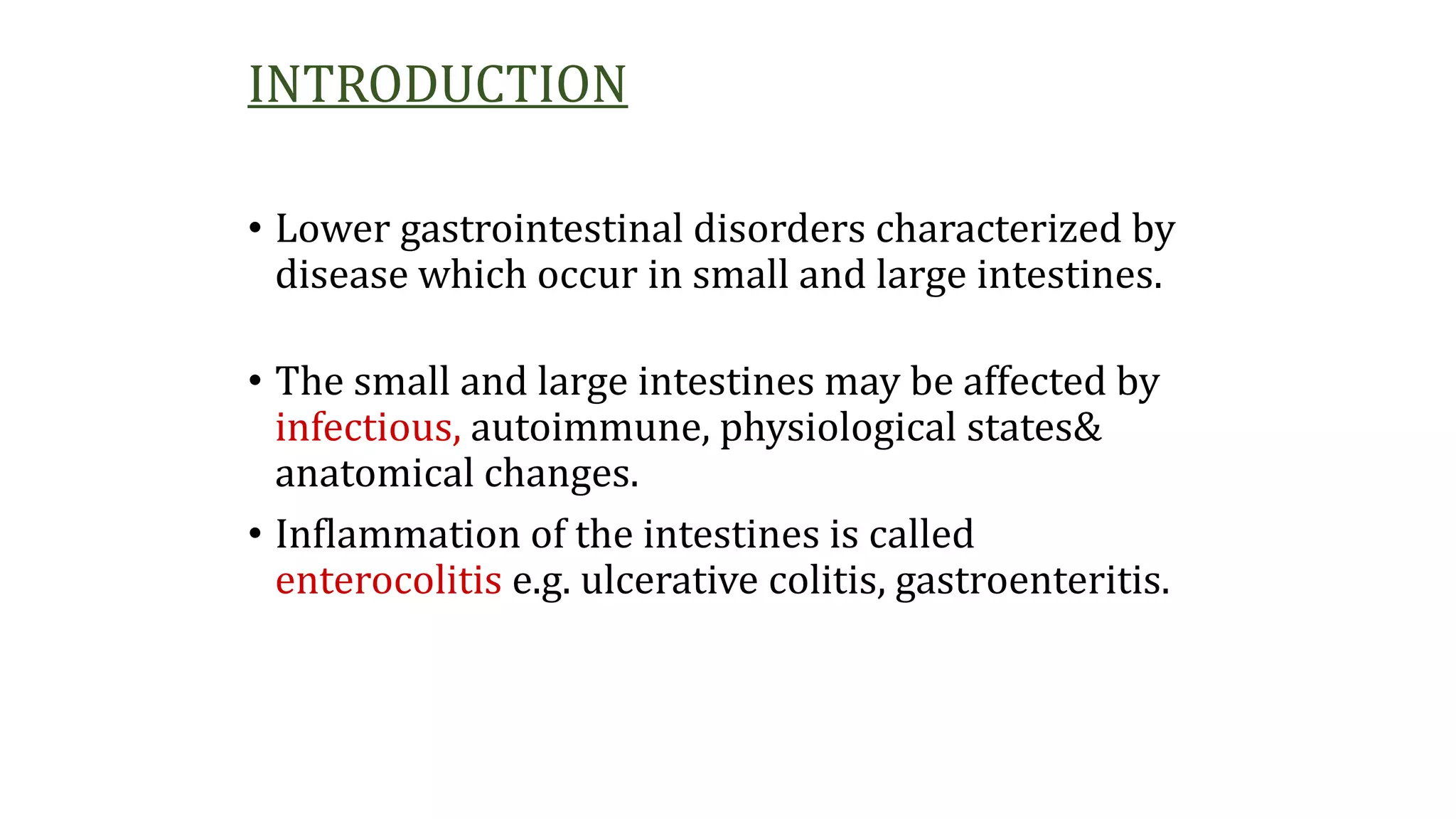 INTRODUCTION

• Lower gastrointestinal disorders characterized by disease which occur in small and large intestines.

• The small and large intestines may be affected by infectious, autoimmune, physiological states& anatomical changes.

• Inflammation of the intestines is called enterocolitis e.g. ulcerative colitis, gastroenteritis.